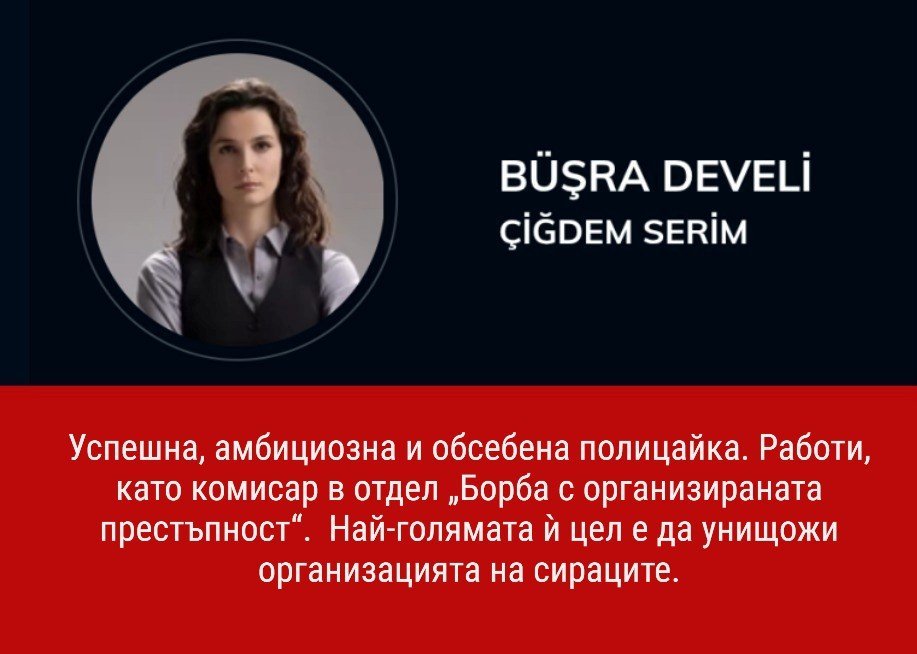 BÜŞRA DEVELİ
ÇİĞDEM SERİM

Успешна, амбициозна и обсебена полицайка. Работи, като комисар в отдел „Борба с организираната престъпност“. Най-голямата ѝ цел е да унищожи организацията на сираците.